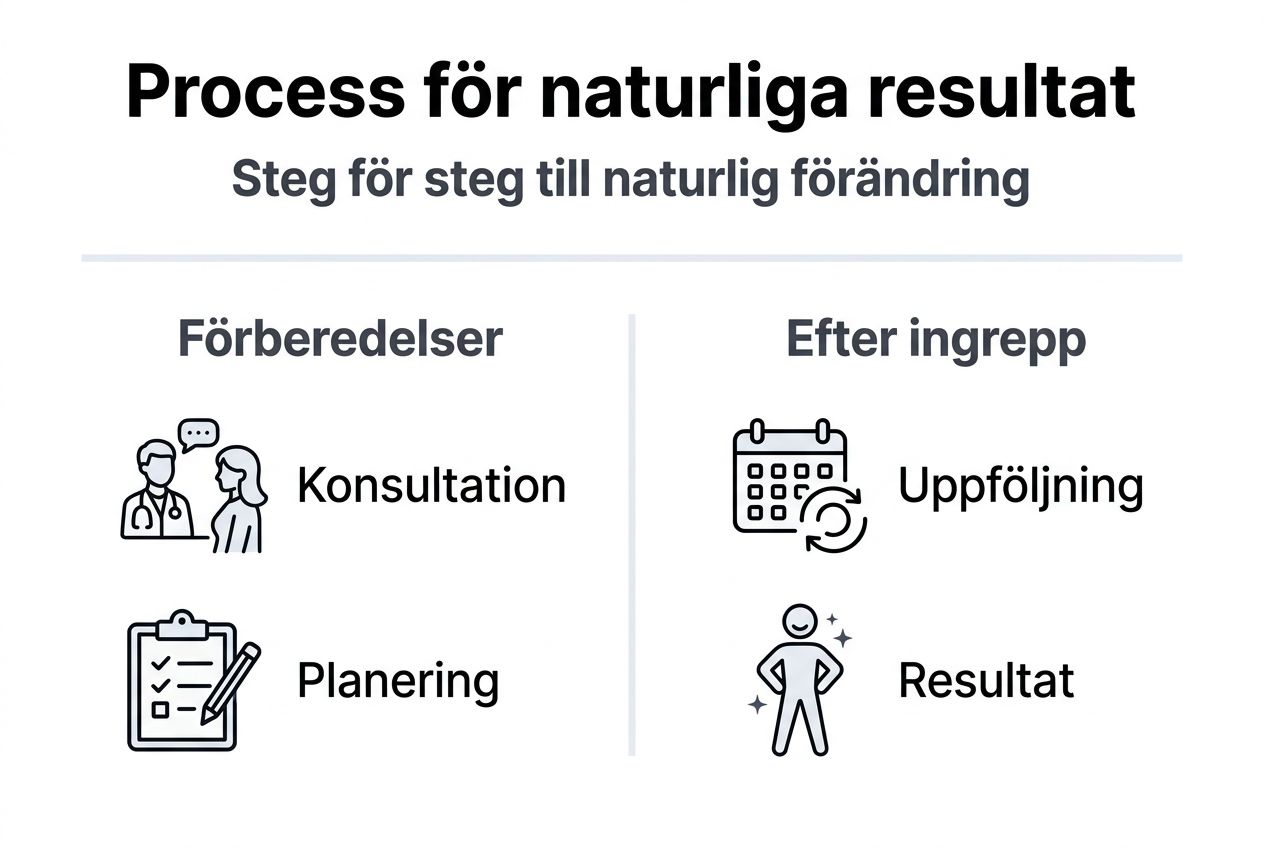 Process för naturliga resultat

Steg för steg till naturlig förändring

Förberedelser

Konsultation

Planering

Efter ingrepp

Uppföljning

Resultat